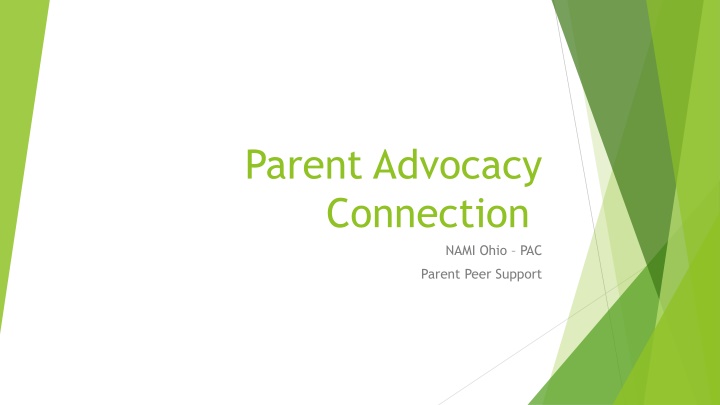 Parent Advocacy Connection

NAMI Ohio – PAC

Parent Peer Support